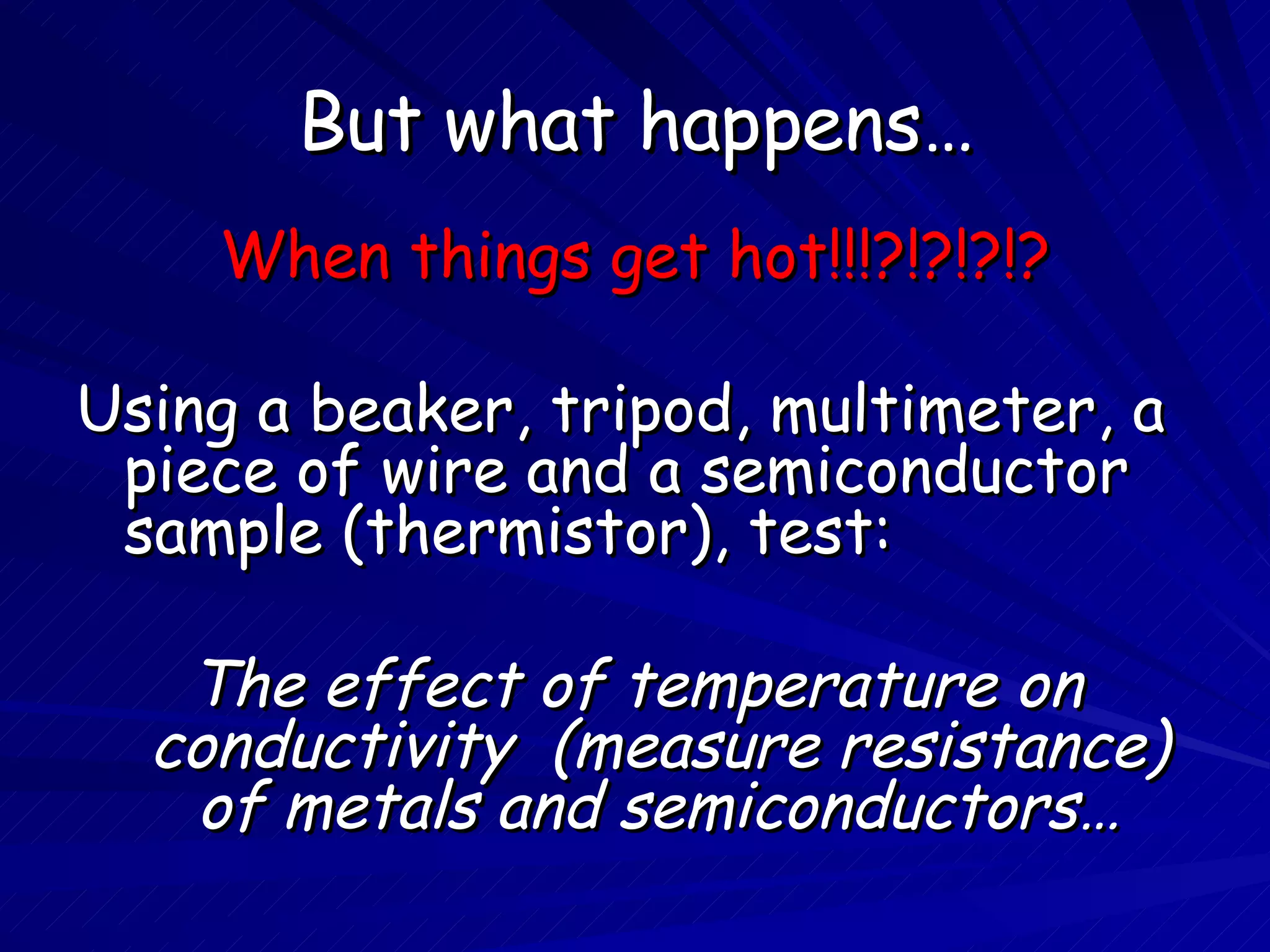 But what happens…

When things get hot!!!?!?!?!?

Using a beaker, tripod, multimeter, a piece of wire and a semiconductor sample (thermistor), test:

The effect of temperature on conductivity (measure resistance) of metals and semiconductors…